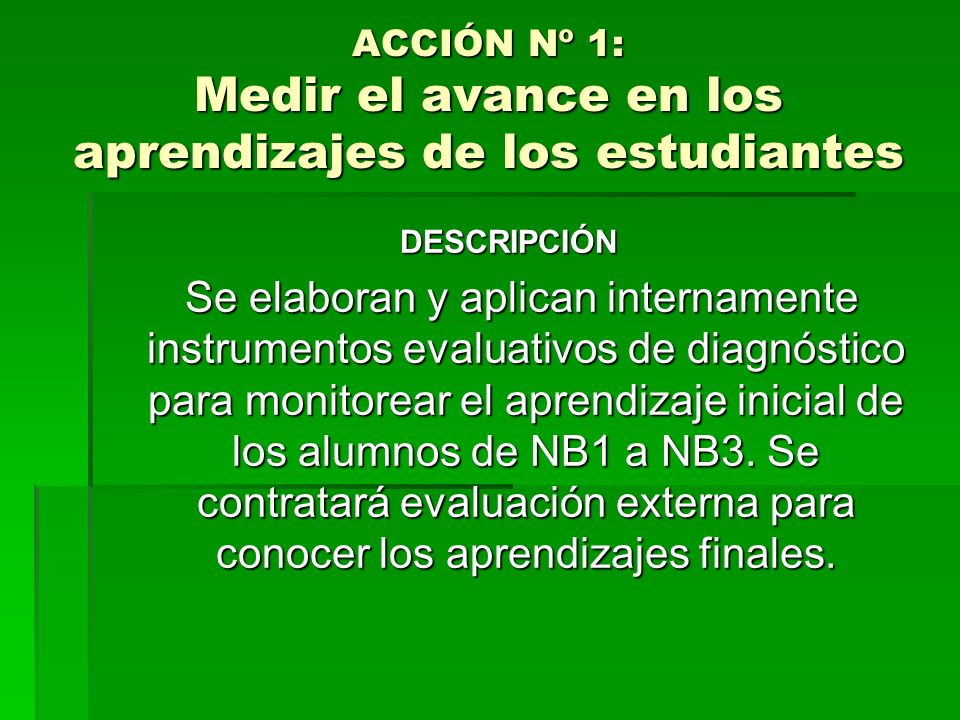 ACCIÓN Nº 1:
Medir el avance en los aprendizajes de los estudiantes

DESCRIPCIÓN

Se elaboran y aplican internamente instrumentos evaluativos de diagnóstico para monitorear el aprendizaje inicial de los alumnos de NB1 a NB3. Se contratará evaluación externa para conocer los aprendizajes finales.